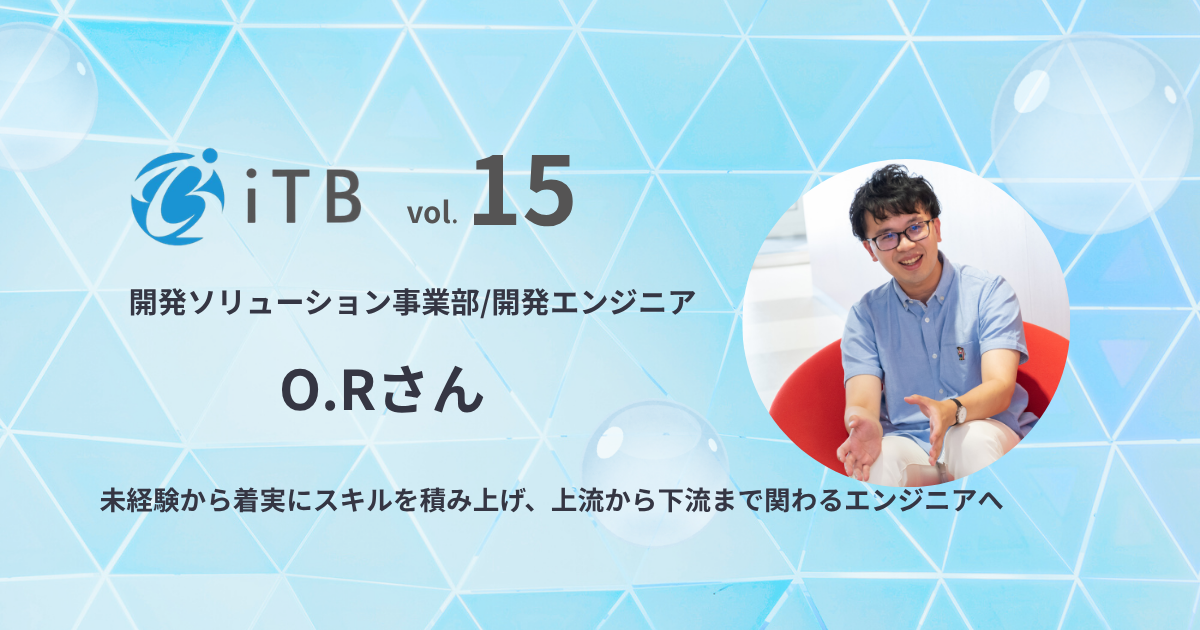 iTB vol. 15

開発ソリューション事業部/開発エンジニア

O.Rさん

未経験から着実にスキルを積み上げ、上流から下流まで関わるエンジニアへ